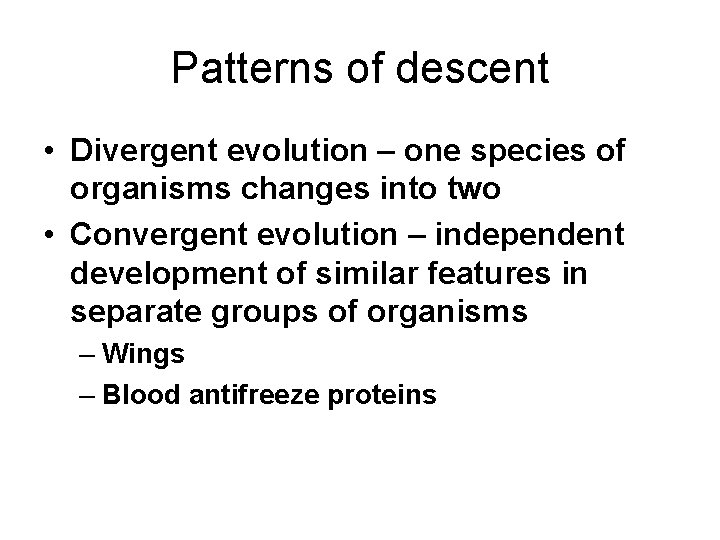 Patterns of descent

• Divergent evolution – one species of organisms changes into two
• Convergent evolution – independent development of similar features in separate groups of organisms
– Wings
– Blood antifreeze proteins